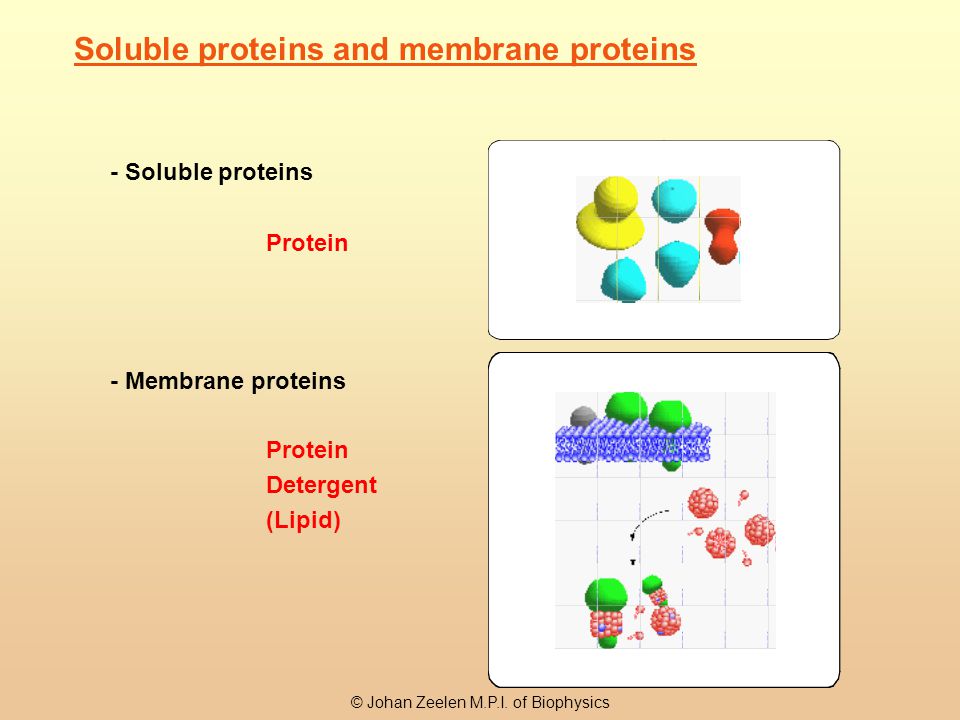 Soluble proteins and membrane proteins

- Soluble proteins

Protein

- Membrane proteins

Protein
Detergent
(Lipid)

© Johan Zeelen M.P.I. of Biophysics